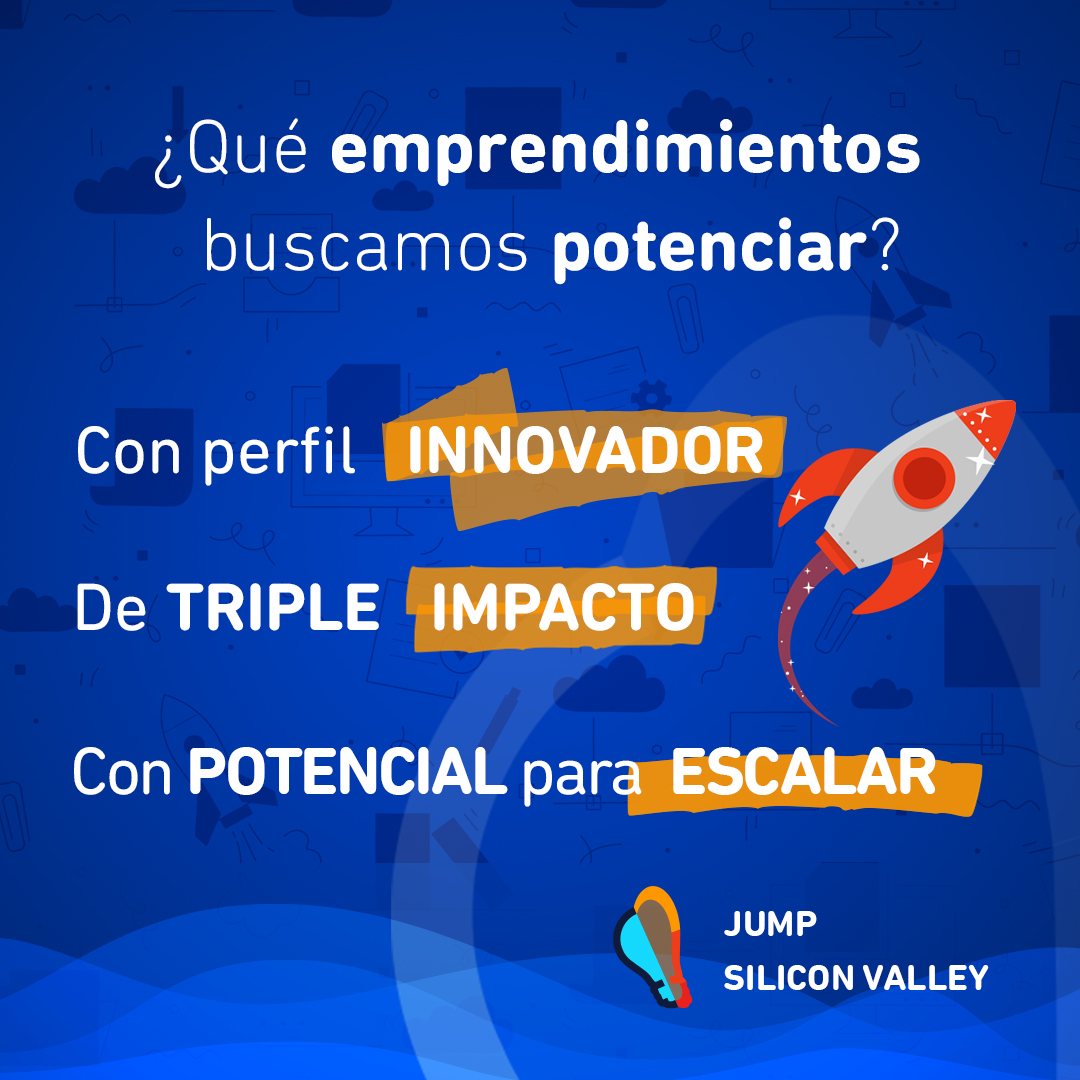 ¿Qué emprendimientos buscamos potenciar?

Con perfil INNOVADOR

De TRIPLE IMPACTO

Con POTENCIAL para ESCALAR

JUMP
SILICON VALLEY